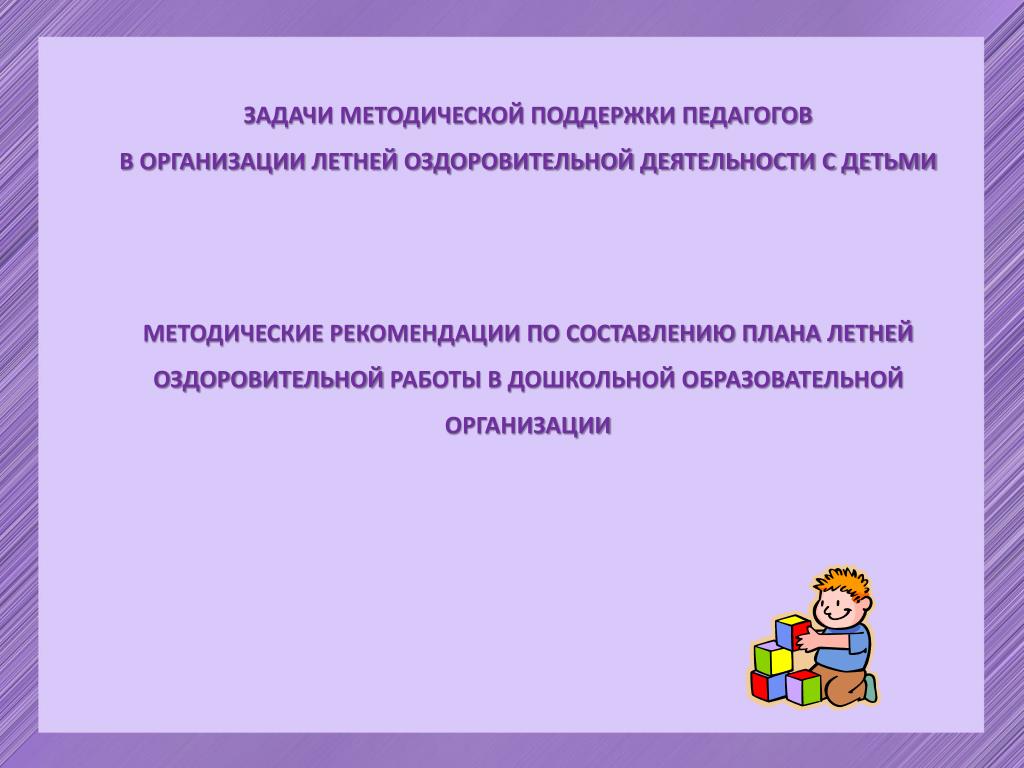 ЗАДАЧИ МЕТОДИЧЕСКОЙ ПОДДЕРЖКИ ПЕДАГОГОВ
В ОРГАНИЗАЦИИ ЛЕТНЕЙ ОЗДОРОВИТЕЛЬНОЙ ДЕЯТЕЛЬНОСТИ С ДЕТЬМИ

МЕТОДИЧЕСКИЕ РЕКОМЕНДАЦИИ ПО СОСТАВЛЕНИЮ ПЛАНА ЛЕТНЕЙ ОЗДОРОВИТЕЛЬНОЙ РАБОТЫ В ДОШКОЛЬНОЙ ОБРАЗОВАТЕЛЬНОЙ ОРГАНИЗАЦИИ